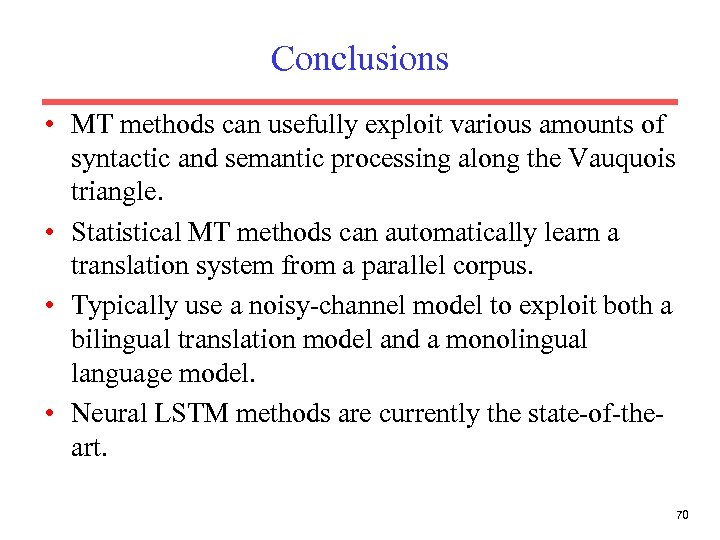 Conclusions

• MT methods can usefully exploit various amounts of syntactic and semantic processing along the Vauquois triangle.

• Statistical MT methods can automatically learn a translation system from a parallel corpus.

• Typically use a noisy-channel model to exploit both a bilingual translation model and a monolingual language model.

• Neural LSTM methods are currently the state-of-the-art.

70